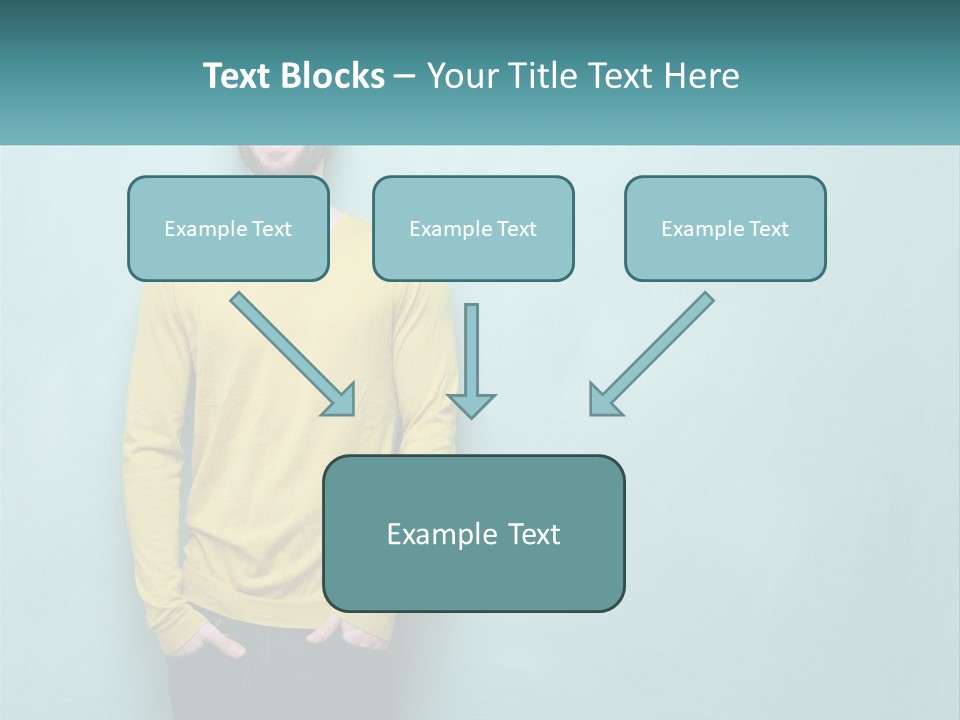 Text Blocks – Your Title Text Here

Example Text

Example Text

Example Text

Example Text